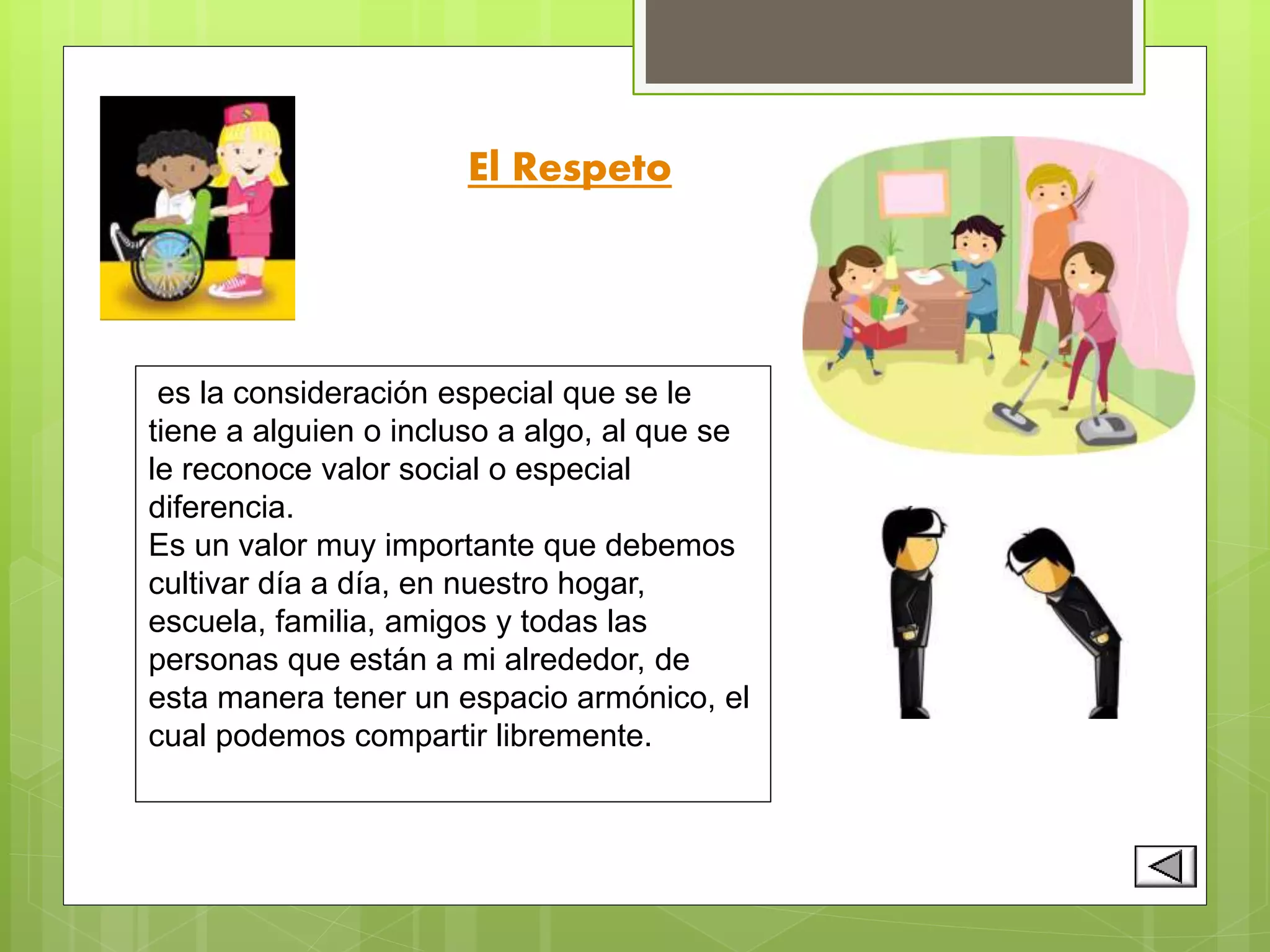 El Respeto

es la consideración especial que se le tiene a alguien o incluso a algo, al que se le reconoce valor social o especial diferencia.
Es un valor muy importante que debemos cultivar día a día, en nuestro hogar, escuela, familia, amigos y todas las personas que están a mi alrededor, de esta manera tener un espacio armónico, el cual podemos compartir libremente.